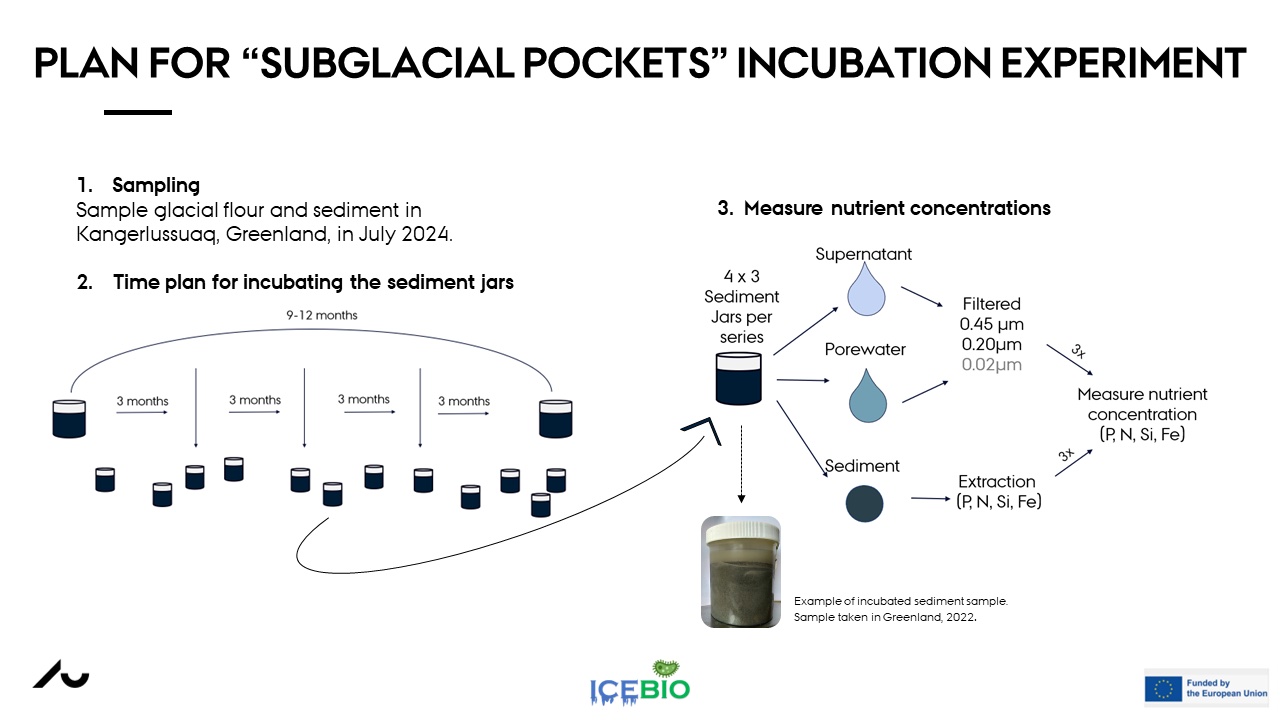 PLAN FOR “SUBGLACIAL POCKETS” INCUBATION EXPERIMENT

1. Sampling
Sample glacial flour and sediment in Kangerlussuaq, Greenland, in July 2024.

2. Time plan for incubating the sediment jars

9-12 months

3 months

3 months

3 months

3 months

3. Measure nutrient concentrations

4 x 3 Sediment Jars per series

Supernatant

Porewater

Sediment

Filtered
0.45 μm
0.20μm
0.02μm

Extraction
(P, N, Si, Fe)

3x

3x

Measure nutrient concentration
(P, N, Si, Fe)

Example of incubated sediment sample.
Sample taken in Greenland, 2022.

ICEBIO

Funded by the European Union